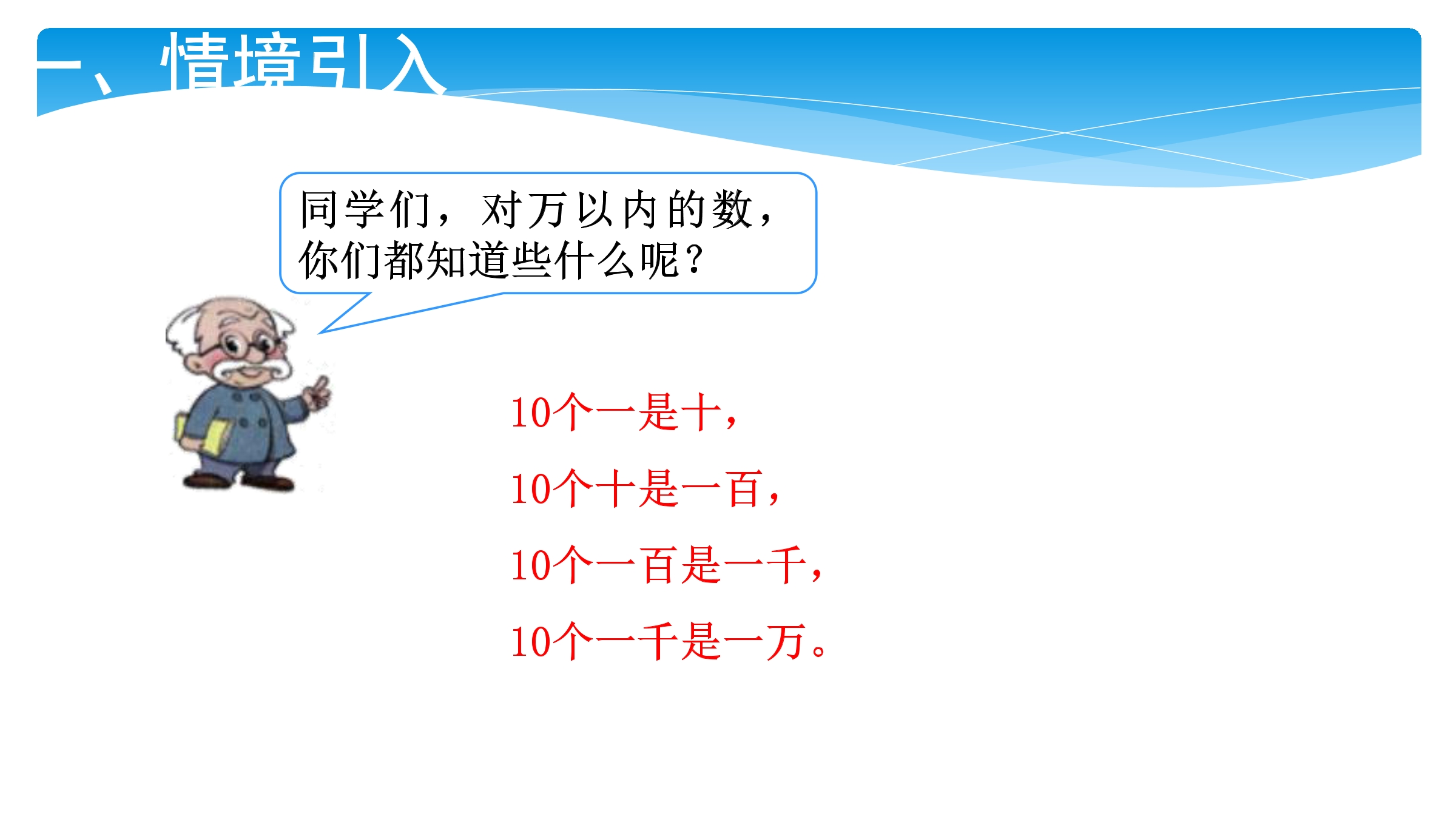 一、情境引入

同学们，对万以内的数，你们都知道些什么呢？

10个一是十，

10个十是一百，

10个一百是一千，

10个一千是一万。